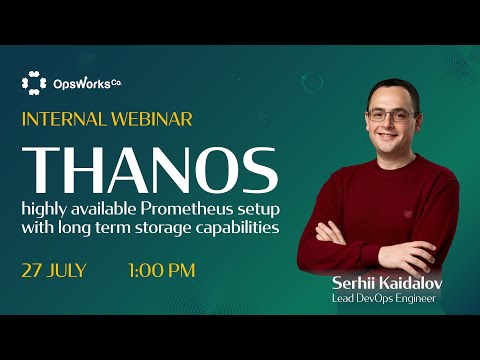 OpsWorks Co.

INTERNAL WEBINAR

THANOS

highly available Prometheus setup with long term storage capabilities

27 JULY 1:00 PM

Serhii Kaidalov
Lead DevOps Engineer